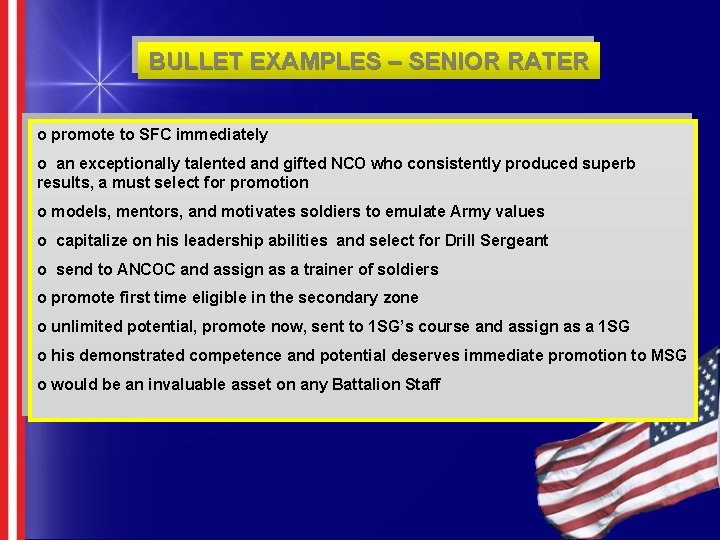 BULLET EXAMPLES – SENIOR RATER

o promote to SFC immediately

o an exceptionally talented and gifted NCO who consistently produced superb results, a must select for promotion

o models, mentors, and motivates soldiers to emulate Army values

o capitalize on his leadership abilities and select for Drill Sergeant

o send to ANCOC and assign as a trainer of soldiers

o promote first time eligible in the secondary zone

o unlimited potential, promote now, sent to 1SG's course and assign as a 1SG

o his demonstrated competence and potential deserves immediate promotion to MSG

o would be an invaluable asset on any Battalion Staff